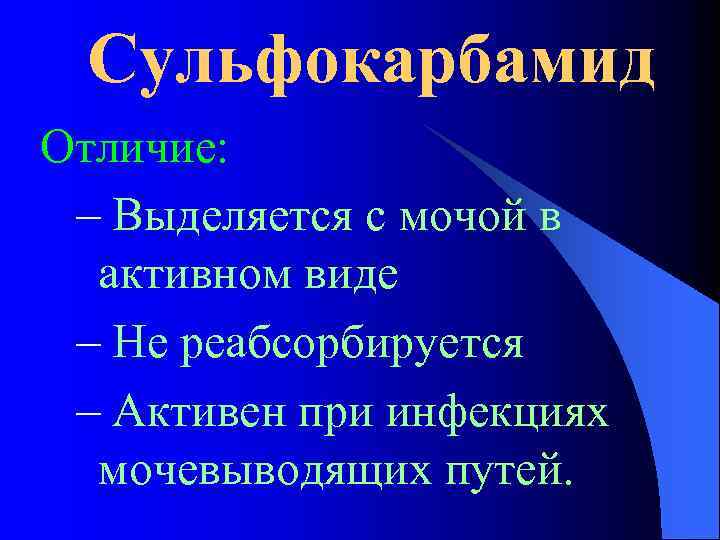 Сульфокарбамид

Отличие:

– Выделяется с мочой в активном виде

– Не реабсорбируется

– Активен при инфекциях мочевыводящих путей.